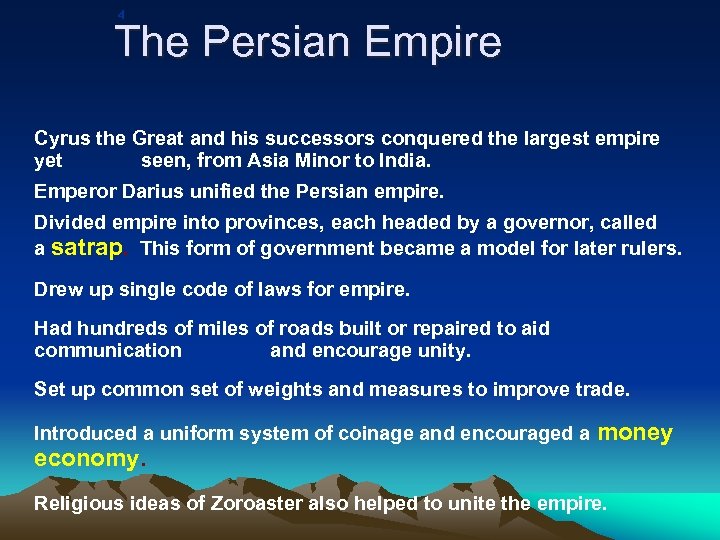 4

The Persian Empire

Cyrus the Great and his successors conquered the largest empire yet seen, from Asia Minor to India.

Emperor Darius unified the Persian empire.

Divided empire into provinces, each headed by a governor, called a satrap. This form of government became a model for later rulers.

Drew up single code of laws for empire.

Had hundreds of miles of roads built or repaired to aid communication and encourage unity.

Set up common set of weights and measures to improve trade.

Introduced a uniform system of coinage and encouraged a money economy.

Religious ideas of Zoroaster also helped to unite the empire.